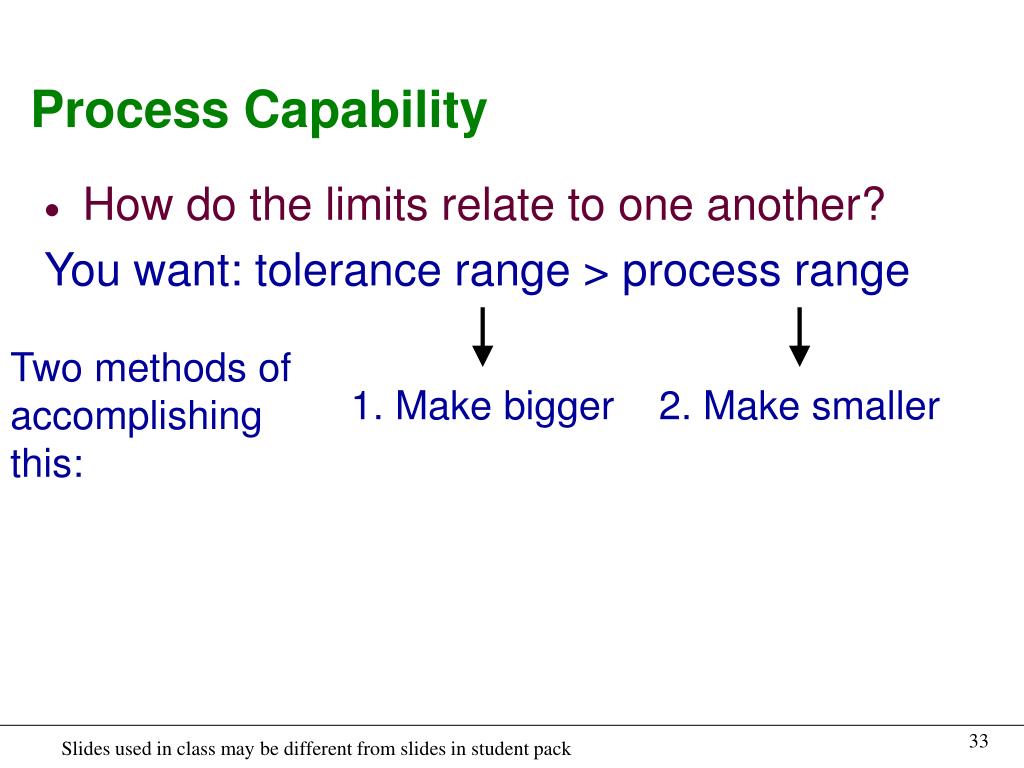 Process Capability

• How do the limits relate to one another?

You want: tolerance range > process range

Two methods of accomplishing this:

1. Make bigger

2. Make smaller

Slides used in class may be different from slides in student pack

33